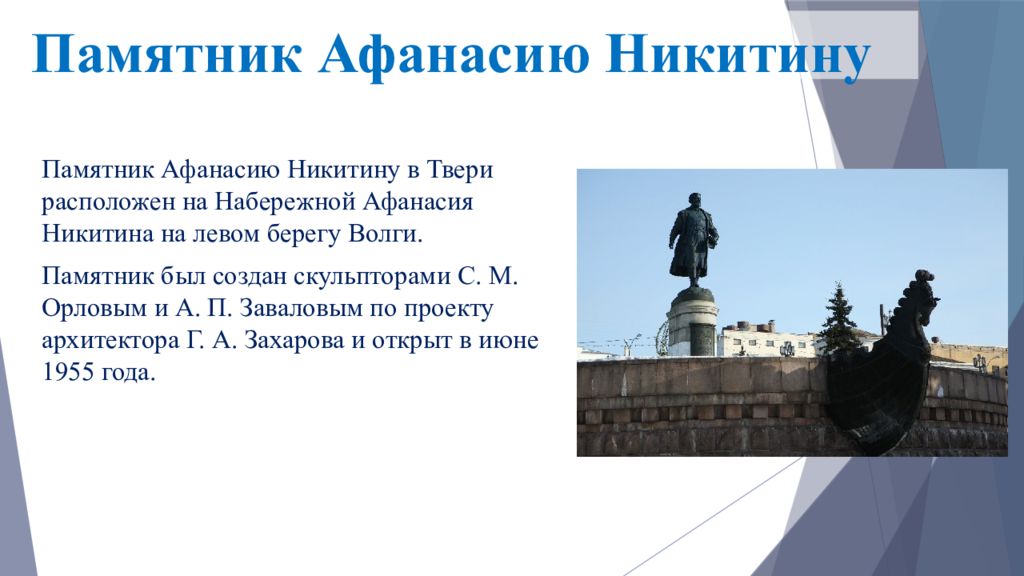 Памятник Афанасию Никитину

Памятник Афанасию Никитину в Твери расположен на Набережной Афанасия Никитина на левом берегу Волги.

Памятник был создан скульпторами С. М. Орловым и А. П. Заваловым по проекту архитектора Г. А. Захарова и открыт в июне 1955 года.